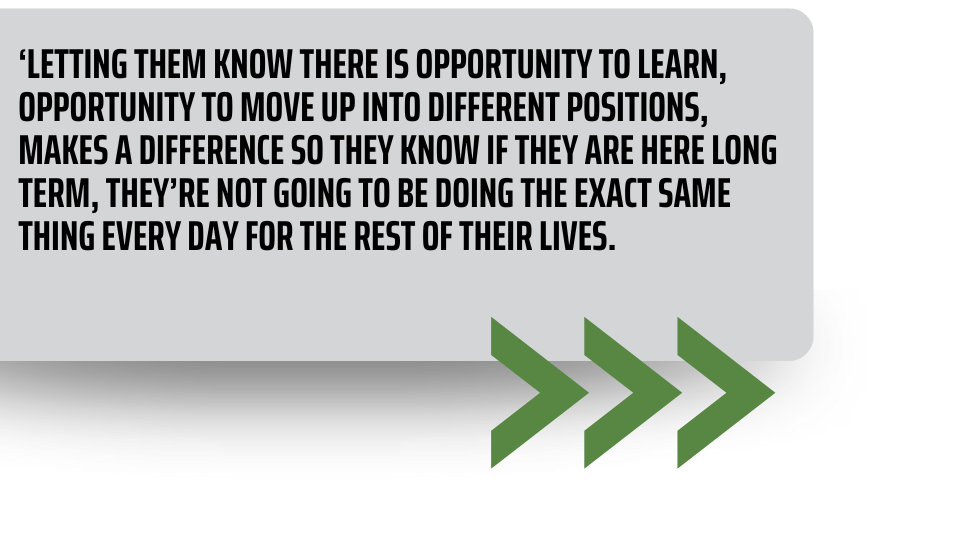 ‘LETTING THEM KNOW THERE IS OPPORTUNITY TO LEARN, OPPORTUNITY TO MOVE UP INTO DIFFERENT POSITIONS, MAKES A DIFFERENCE SO THEY KNOW IF THEY ARE HERE LONG TERM, THEY’RE NOT GOING TO BE DOING THE EXACT SAME THING EVERY DAY FOR THE REST OF THEIR LIVES.